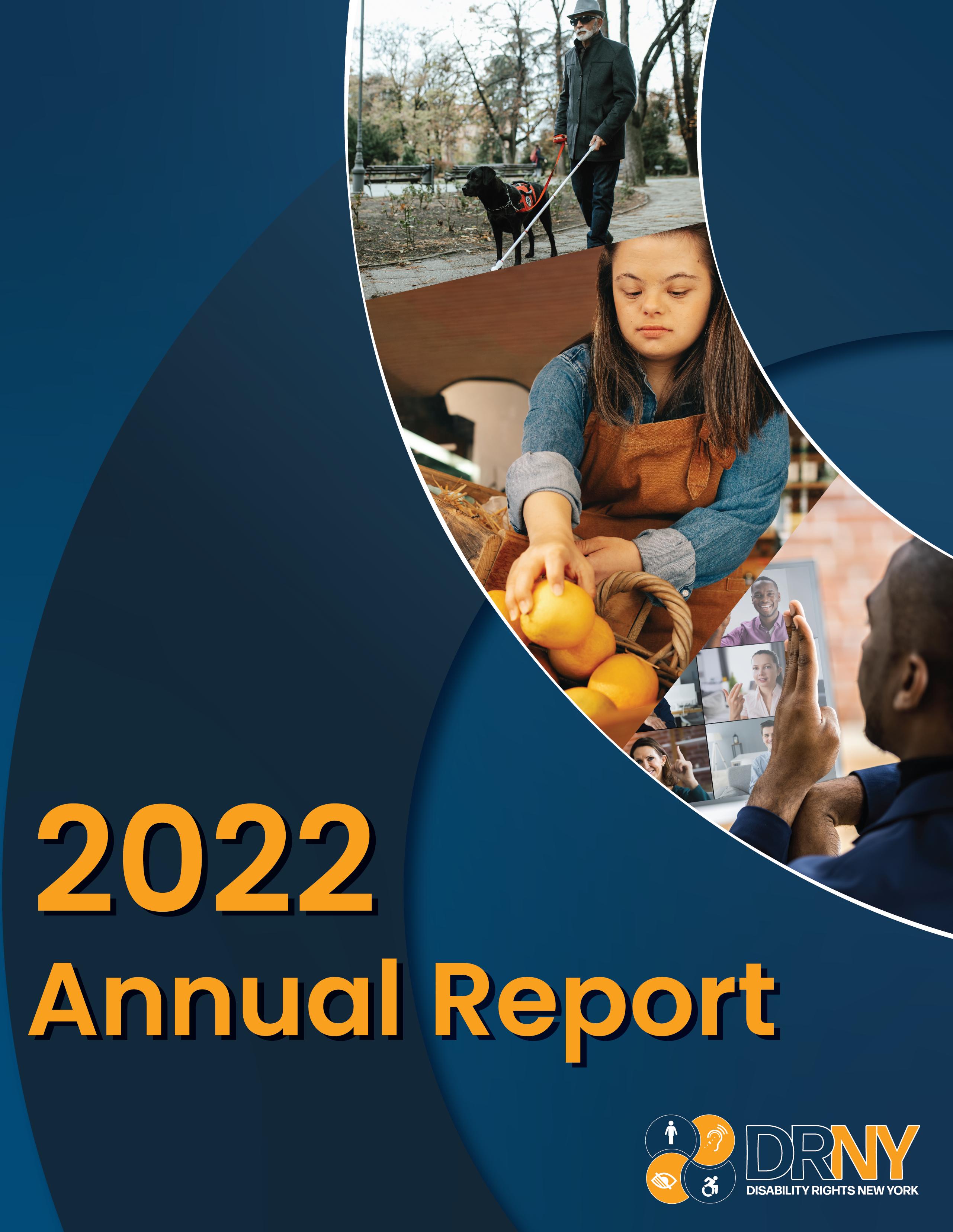 2022
Annual Report

DRNY
DISABILITY RIGHTS NEW YORK